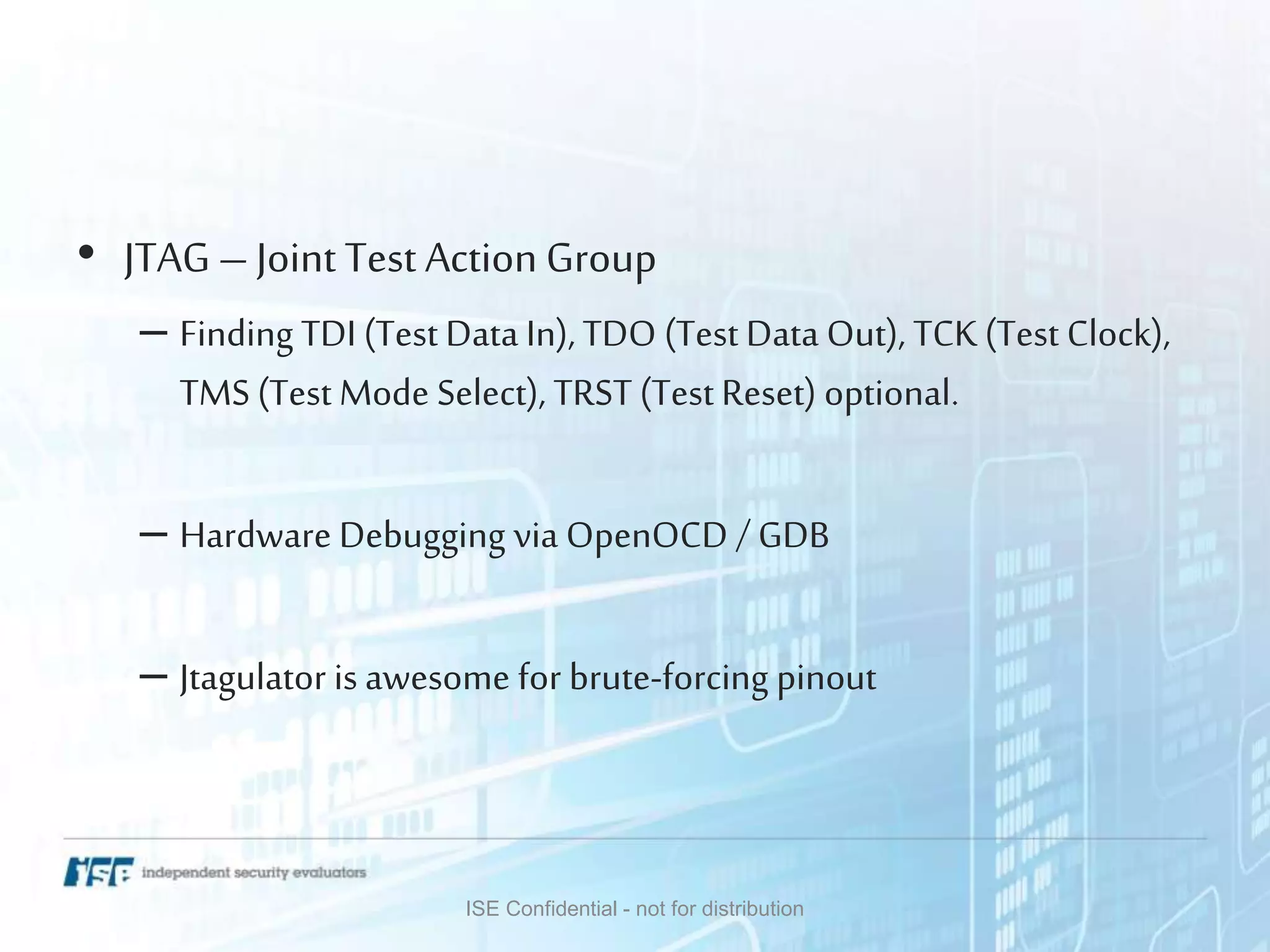 • JTAG – Joint Test Action Group

– Finding TDI (Test Data In), TDO (Test Data Out), TCK (Test Clock), TMS (Test Mode Select), TRST (Test Reset) optional.

– Hardware Debugging via OpenOCD / GDB

– Jtagulator is awesome for brute-forcing pinout

ISE independent security evaluators

ISE Confidential - not for distribution